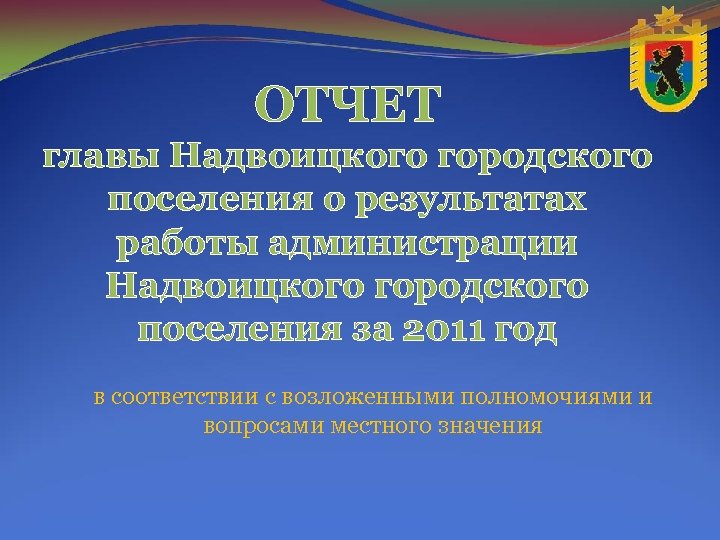 ОТЧЕТ
главы Надвоицкого городского поселения о результатах работы администрации Надвоицкого городского поселения за 2011 год

в соответствии с возложенными полномочиями и вопросами местного значения